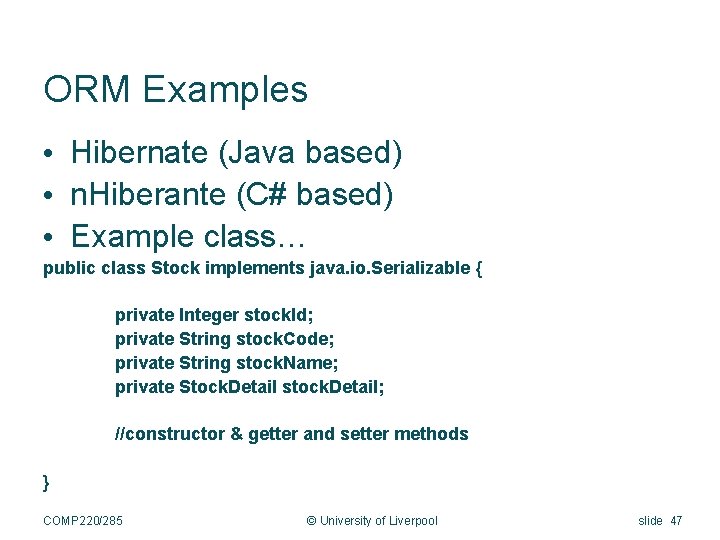 ORM Examples

• Hibernate (Java based)
• nHiberante (C# based)
• Example class…

public class Stock implements java.io.Serializable {

private Integer stockId;
private String stockCode;
private String stockName;
private StockDetail stockDetail;

//constructor & getter and setter methods

}

COMP220/285 © University of Liverpool slide 47